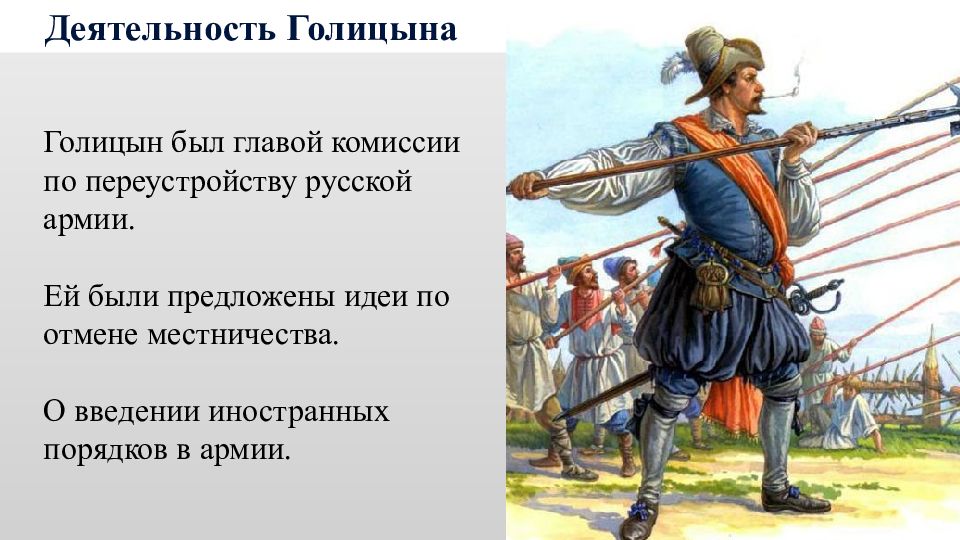 Деятельность Голицына

Голицын был главой комиссии по переустройству русской армии.

Ей были предложены идеи по отмене местничества.

О введении иностранных порядков в армии.